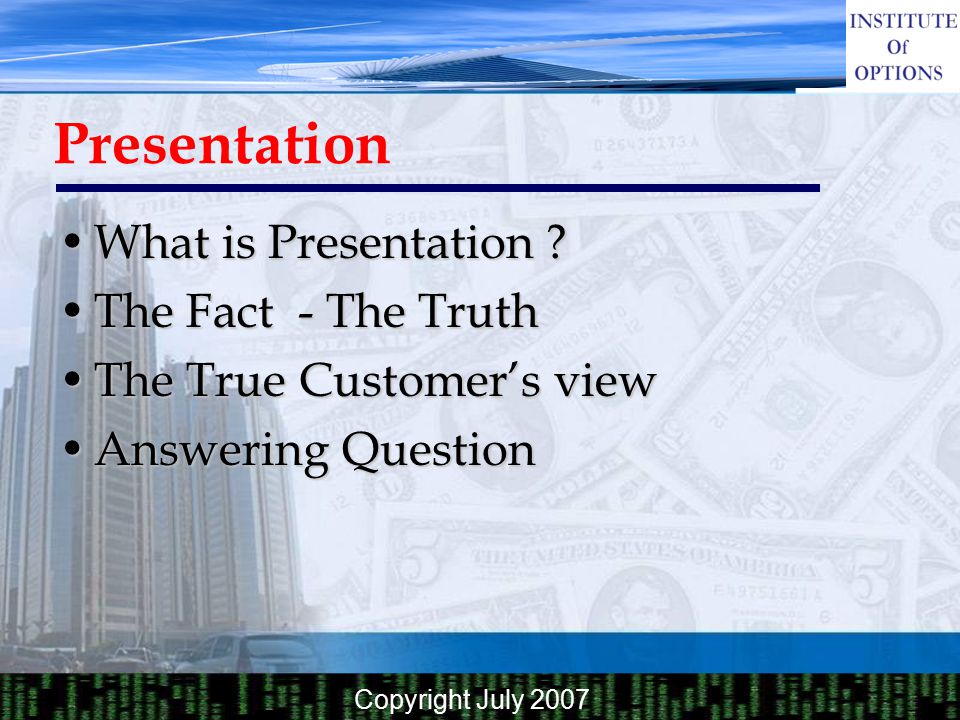 INSTITUTE
Of
OPTIONS

Presentation

• What is Presentation ?
• The Fact - The Truth
• The True Customer's view
• Answering Question

Copyright July 2007